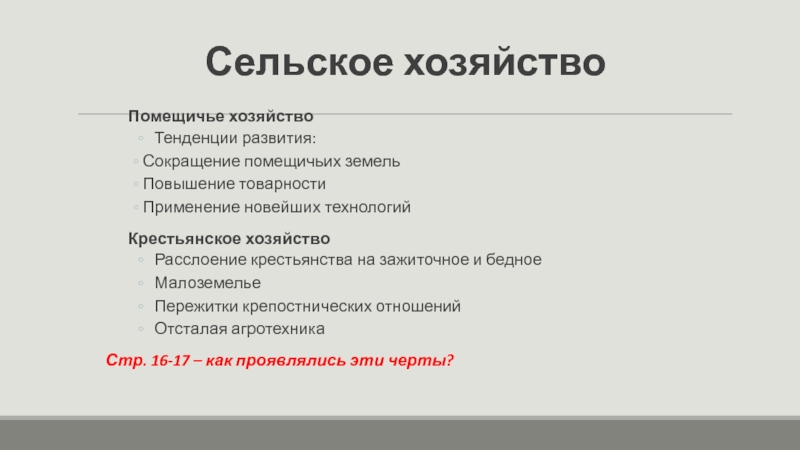 Сельское хозяйство

Помещичье хозяйство
◦ Тенденции развития:
◦ Сокращение помещичьих земель
◦ Повышение товарности
◦ Применение новейших технологий

Крестьянское хозяйство
◦ Расслоение крестьянства на зажиточное и бедное
◦ Малоземелье
◦ Пережитки крепостнических отношений
◦ Отсталая агротехника

Стр. 16-17 – как проявлялись эти черты?